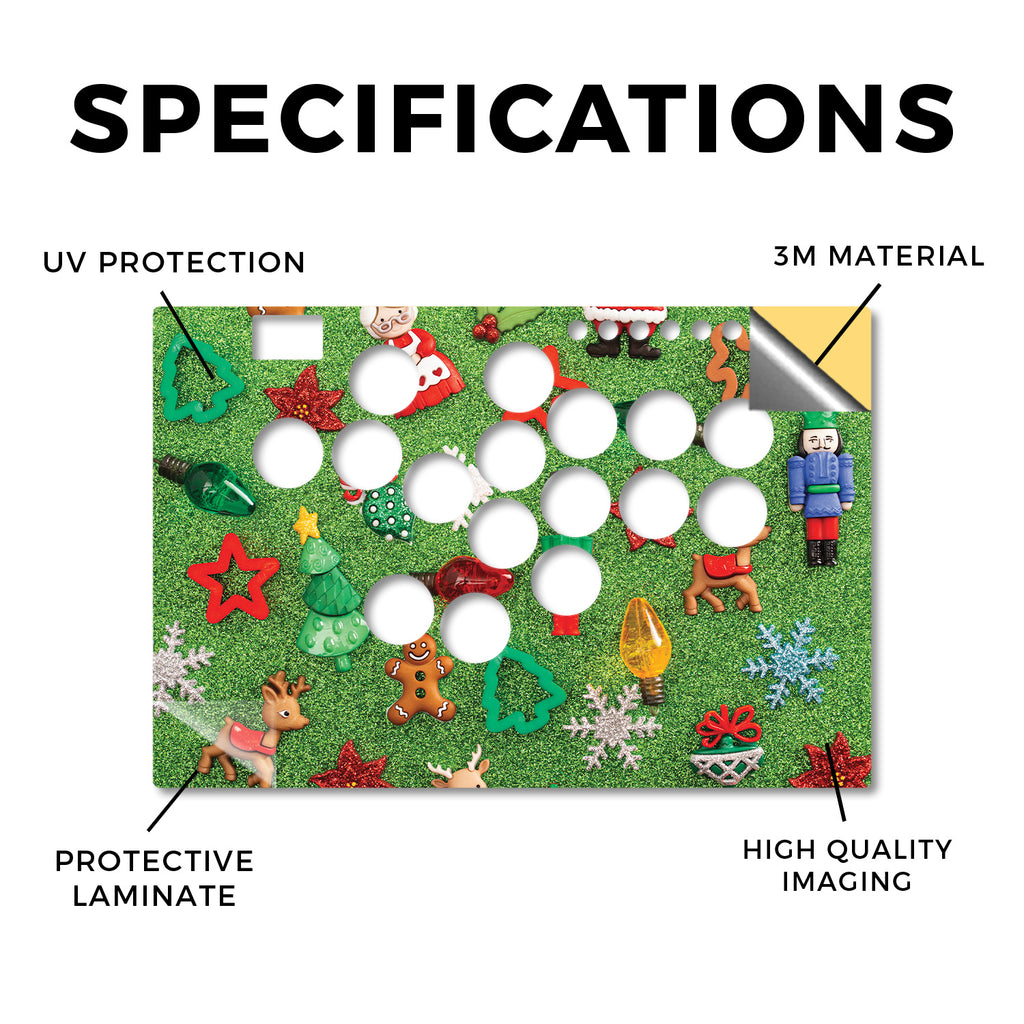 SPECIFICATIONS

UV PROTECTION

3M MATERIAL

PROTECTIVE LAMINATE

HIGH QUALITY IMAGING